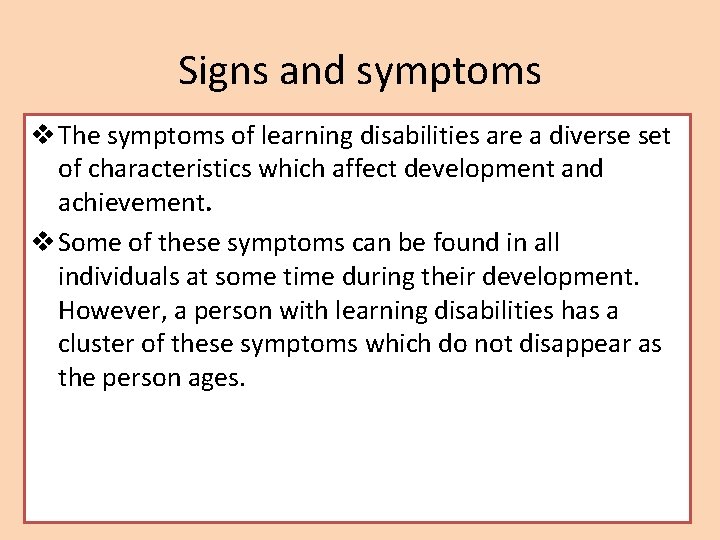 Signs and symptoms

❖ The symptoms of learning disabilities are a diverse set of characteristics which affect development and achievement.

❖ Some of these symptoms can be found in all individuals at some time during their development. However, a person with learning disabilities has a cluster of these symptoms which do not disappear as the person ages.